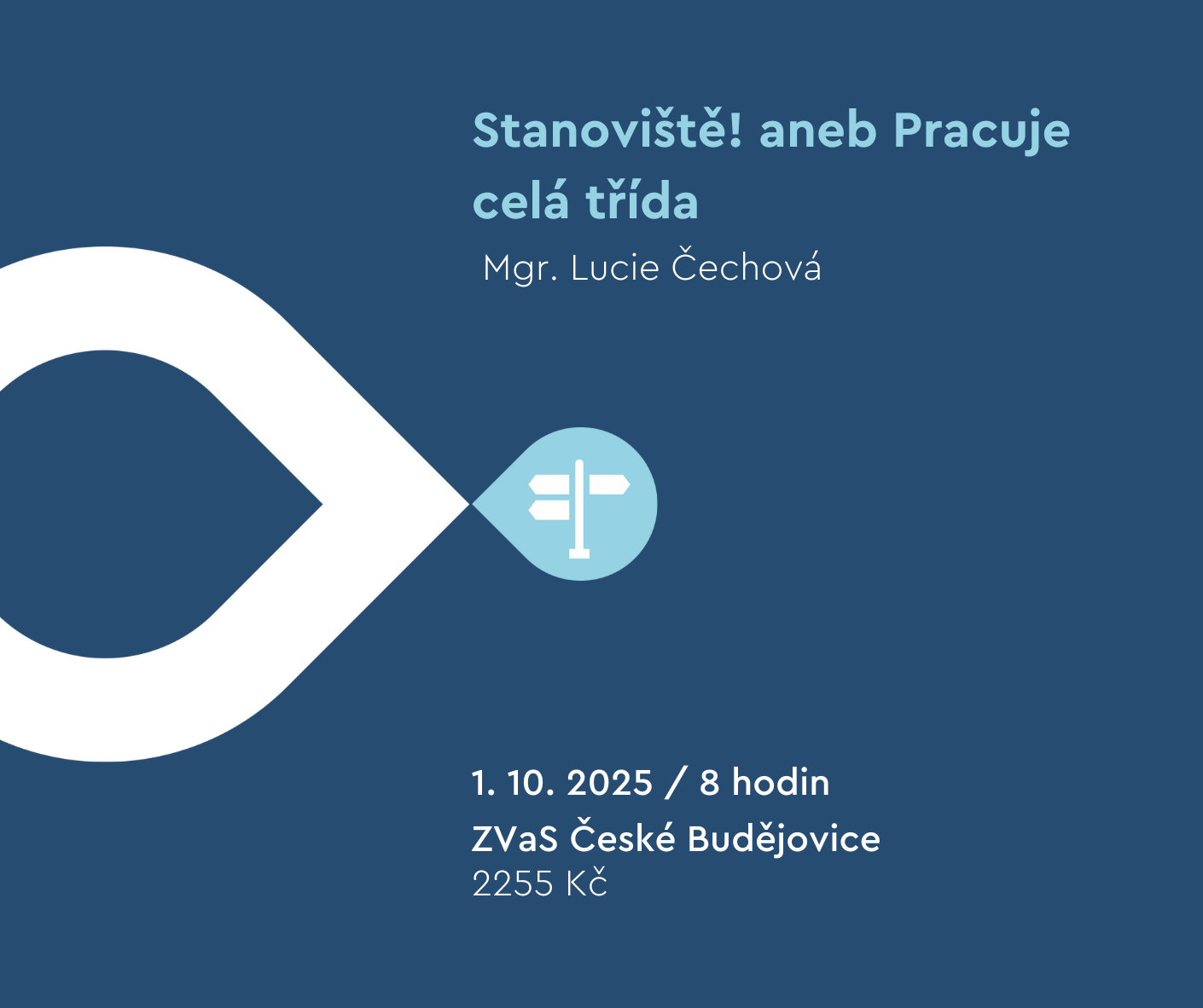 Stanoviště! aneb Pracuje celá třída

Mgr. Lucie Čechová

1. 10. 2025 / 8 hodin
ZVaS České Budějovice
2255 Kč